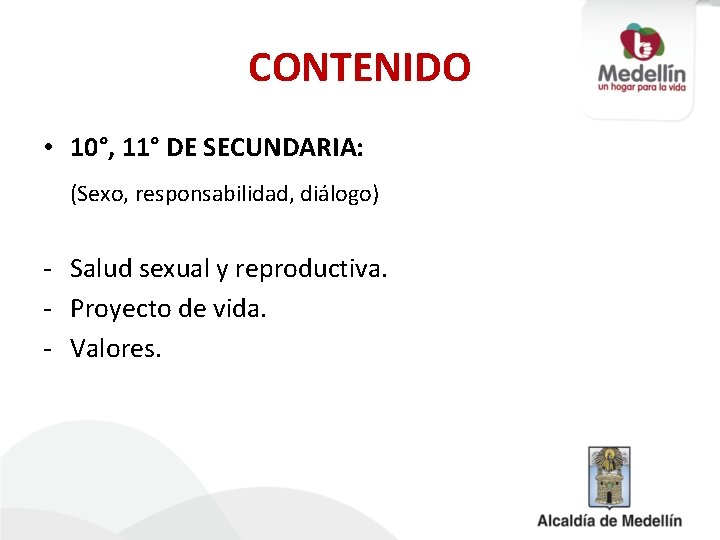 CONTENIDO

Medellín
un hogar para la vida

• 10°, 11° DE SECUNDARIA:

(Sexo, responsabilidad, diálogo)

- Salud sexual y reproductiva.
- Proyecto de vida.
- Valores.

Alcaldía de Medellín